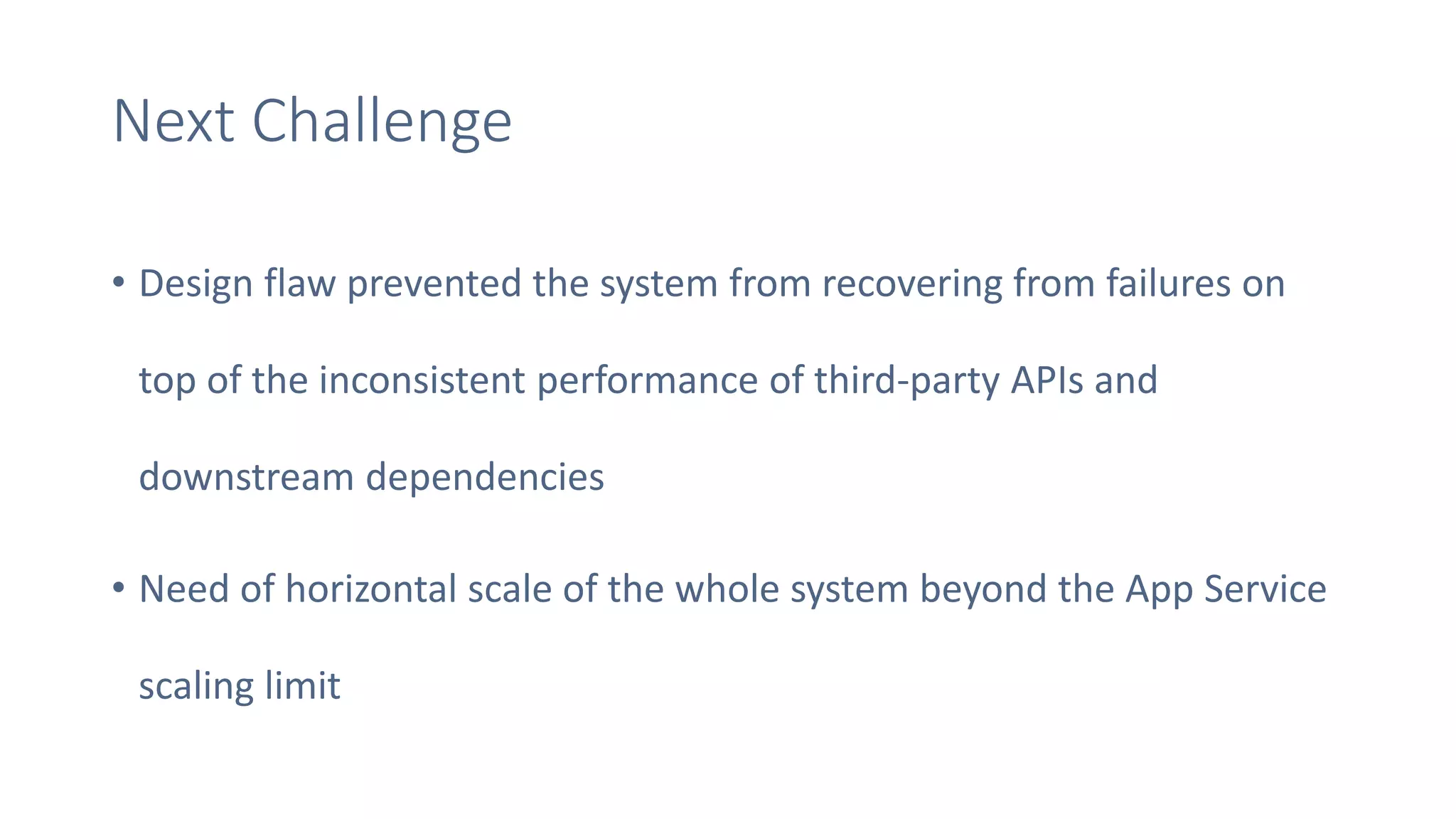 Next Challenge

• Design flaw prevented the system from recovering from failures on top of the inconsistent performance of third-party APIs and downstream dependencies

• Need of horizontal scale of the whole system beyond the App Service scaling limit